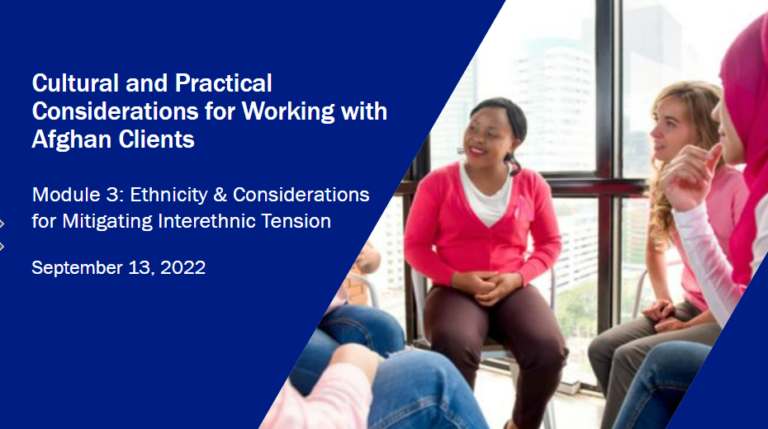 Cultural and Practical Considerations for Working with Afghan Clients

Module 3: Ethnicity & Considerations for Mitigating Interethnic Tension

September 13, 2022